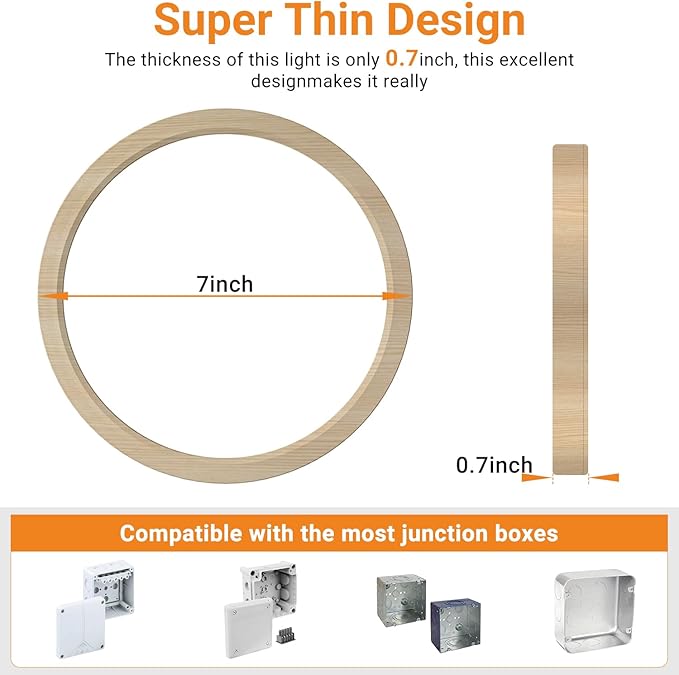 Super Thin Design

The thickness of this light is only 0.7inch, this excellent designmakes it really

7inch

0.7inch

Compatible with the most junction boxes